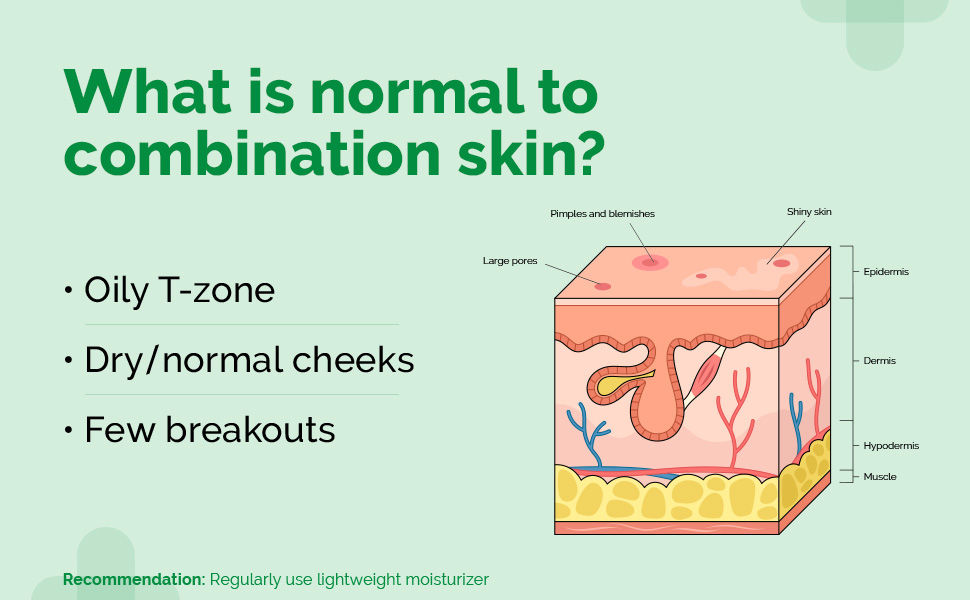 What is normal to combination skin?

• Oily T-zone

• Dry/normal cheeks

• Few breakouts

Pimples and blemishes

Shiny skin

Large pores

Epidermis

Dermis

Hypodermis

Muscle

Recommendation: Regularly use lightweight moisturizer